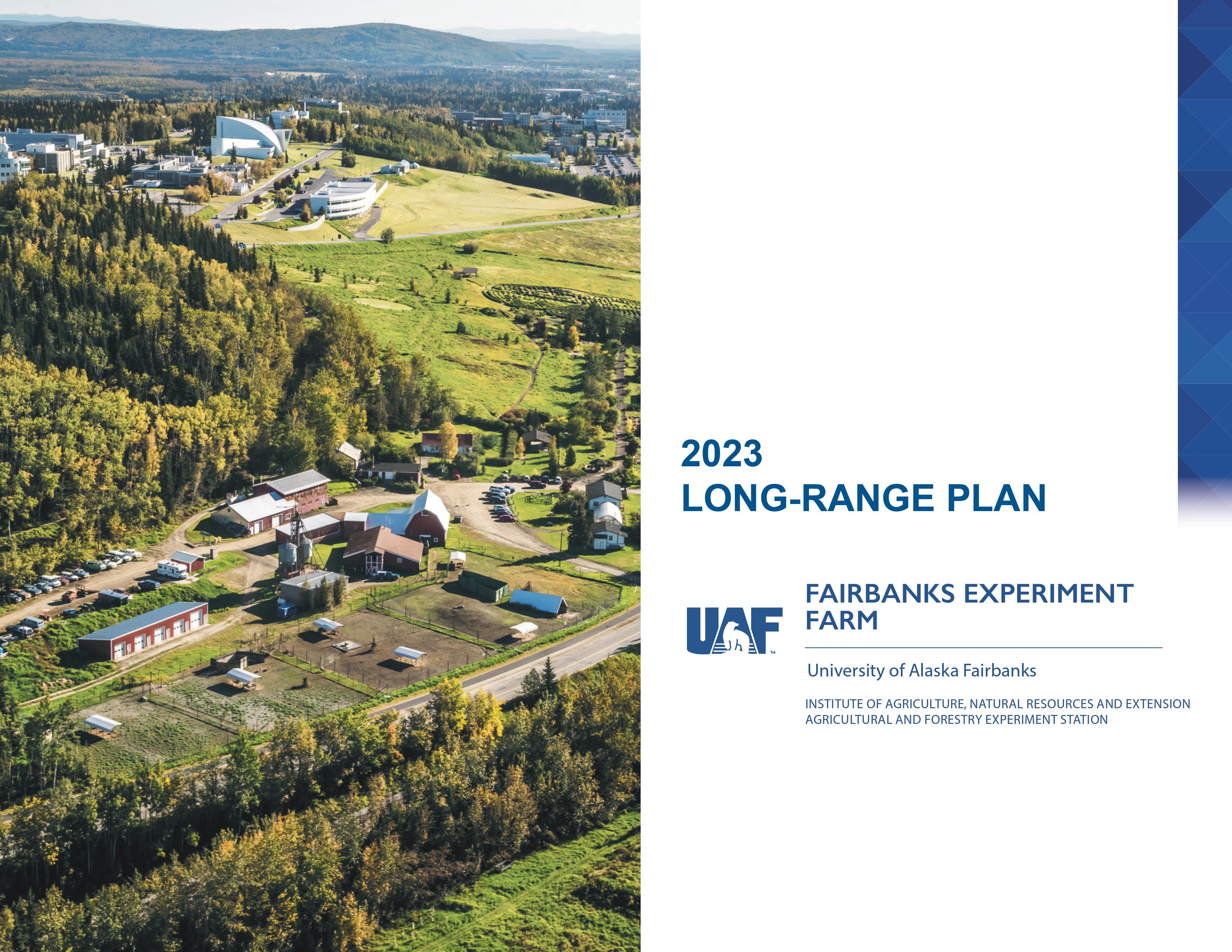 2023
LONG-RANGE PLAN

UAF™

FAIRBANKS EXPERIMENT FARM

University of Alaska Fairbanks

INSTITUTE OF AGRICULTURE, NATURAL RESOURCES AND EXTENSION
AGRICULTURAL AND FORESTRY EXPERIMENT STATION